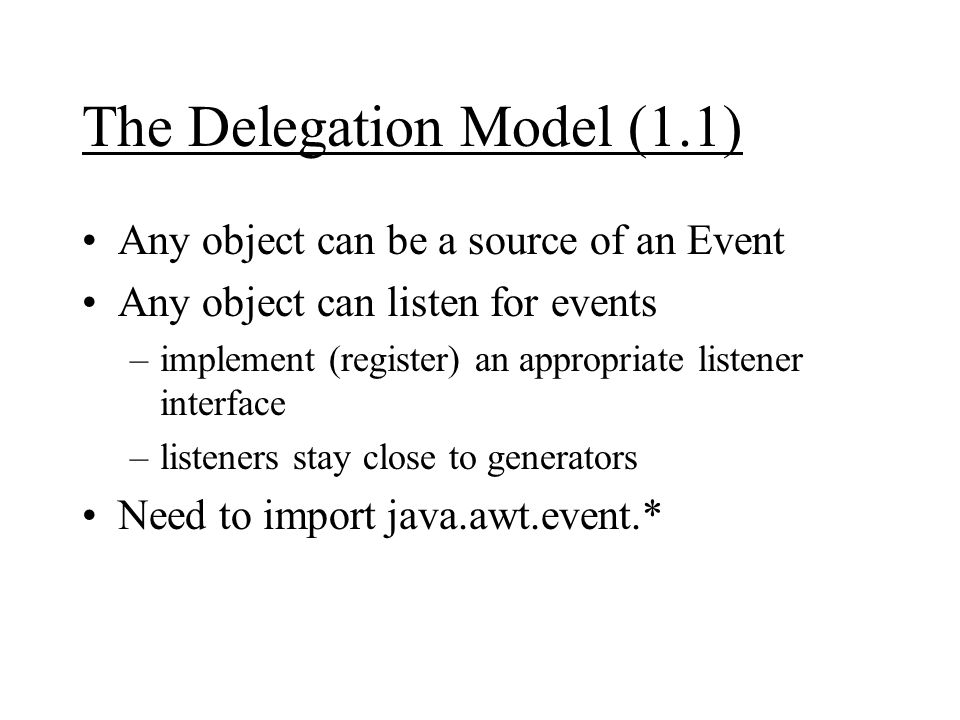 The Delegation Model (1.1)

• Any object can be a source of an Event
• Any object can listen for events
  – implement (register) an appropriate listener interface
  – listeners stay close to generators
• Need to import java.awt.event.*